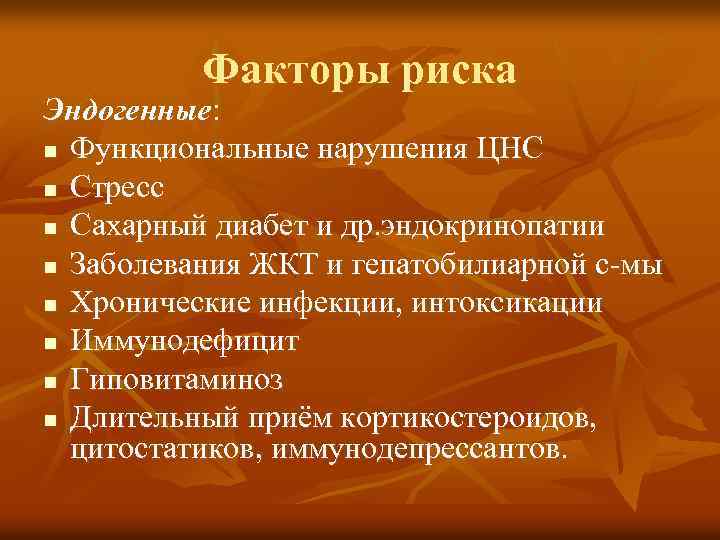 Факторы риска

Эндогенные:

- Функциональные нарушения ЦНС
- Стресс
- Сахарный диабет и др.эндокринопатии
- Заболевания ЖКТ и гепатобилиарной с-мы
- Хронические инфекции, интоксикации
- Иммунодефицит
- Гиповитаминоз
- Длительный приём кортикостероидов, цитостатиков, иммунодепрессантов.